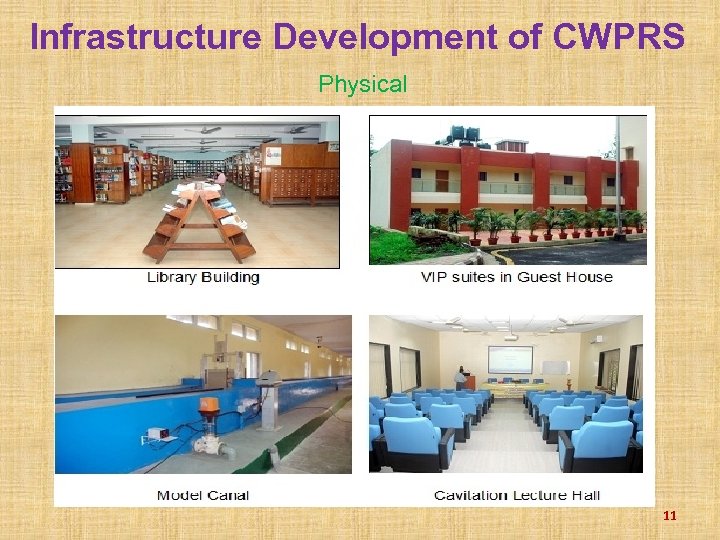 Infrastructure Development of CWPRS

Physical

Library Building

VIP suites in Guest House

Model Canal

Cavitation Lecture Hall

11